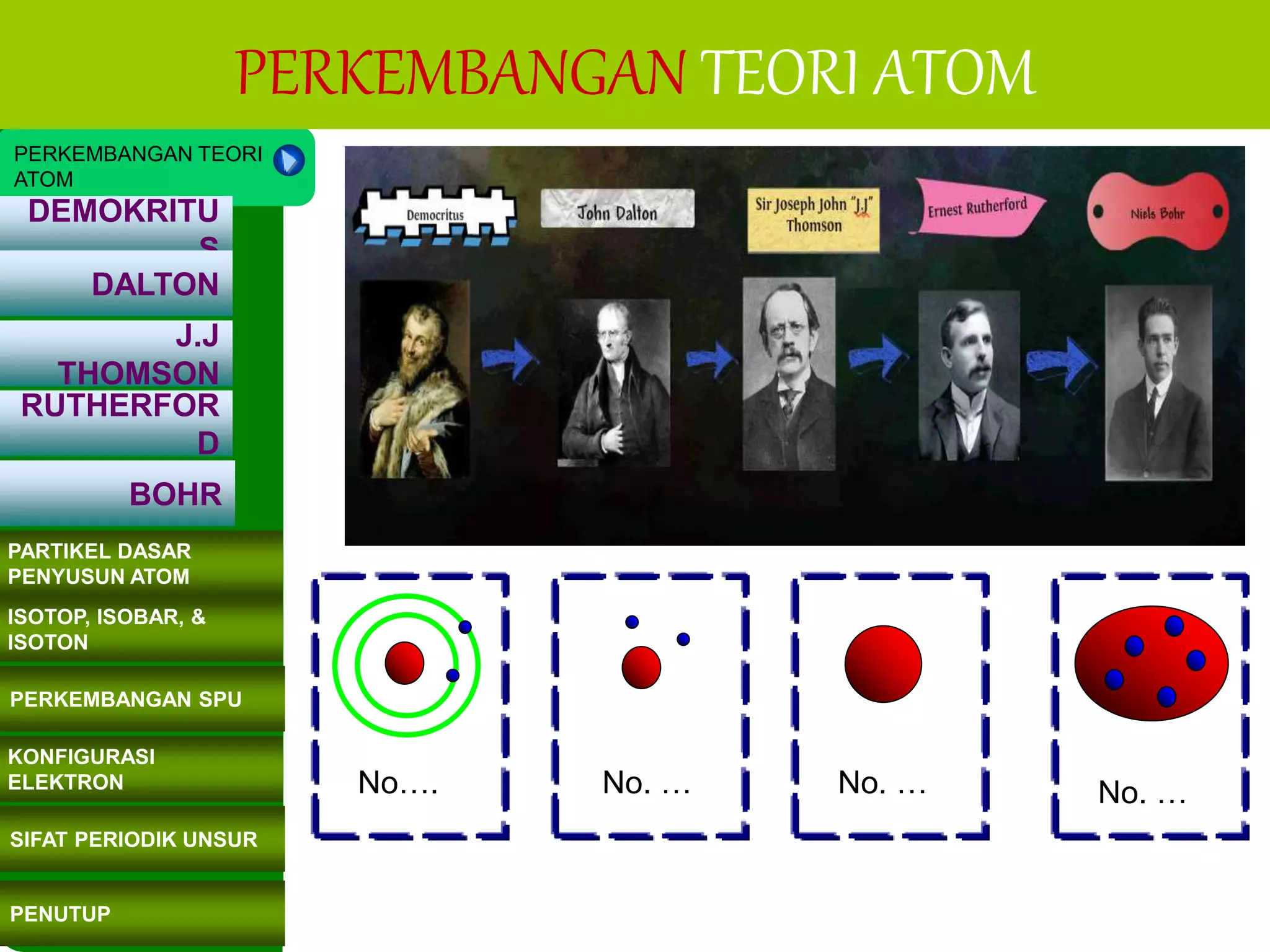 PERKEMBANGAN TEORI ATOM

PERKEMBANGAN TEORI ATOM

DEMOKRITUS

DALTON

J.J THOMSON

RUTHERFORD

BOHR

PARTIKEL DASAR PENYUSUN ATOM

ISOTOP, ISOBAR, & ISOTON

PERKEMBANGAN SPU

KONFIGURASI ELEKTRON

SIFAT PERIODIK UNSUR

PENUTUP

Democritus

John Dalton

Sir Joseph John "J.J" Thomson

Ernest Rutherford

Niels Bohr

No....

No. ...

No. ...

No. ...